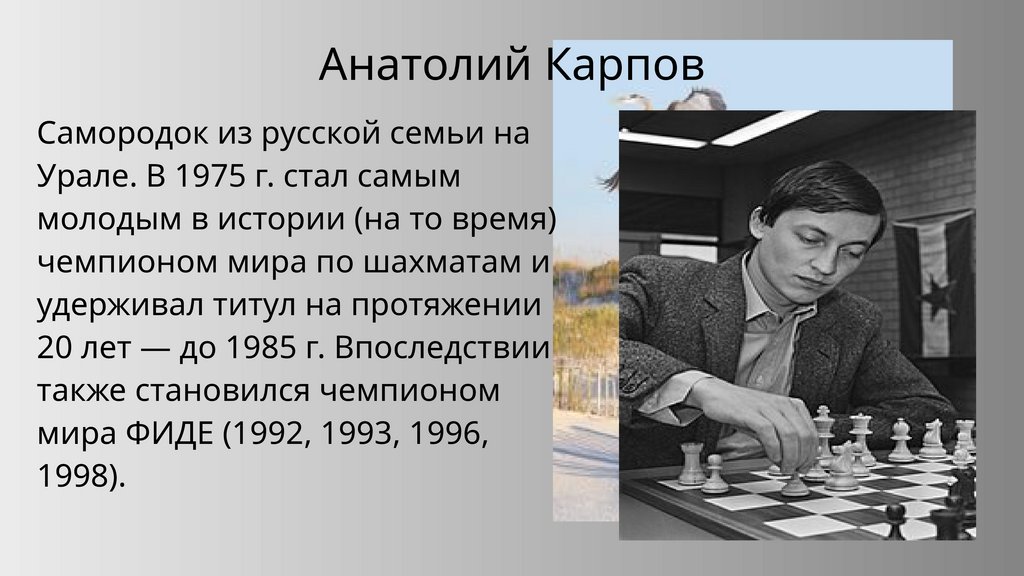 Анатолий Карпов

Самородок из русской семьи на Урале. В 1975 г. стал самым молодым в истории (на то время) чемпионом мира по шахматам и удерживал титул на протяжении 20 лет — до 1985 г. Впоследствии также становился чемпионом мира ФИДЕ (1992, 1993, 1996, 1998).